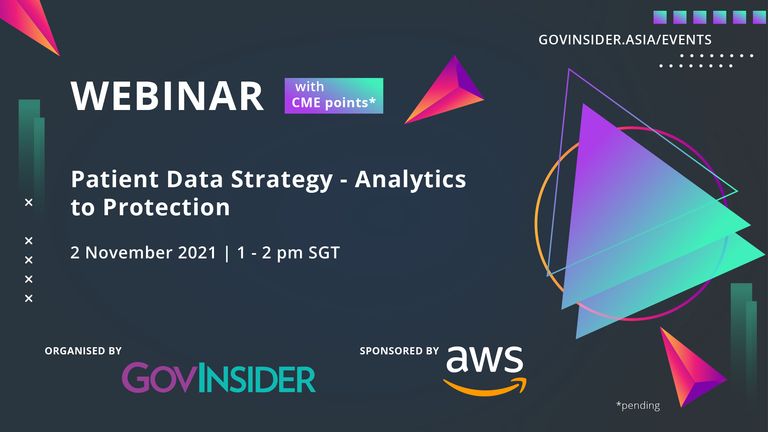 GOVINSIDER.ASIA/EVENTS

WEBINAR with CME points*

Patient Data Strategy - Analytics to Protection

2 November 2021 | 1 - 2 pm SGT

ORGANISED BY
GOVINSIDER

SPONSORED BY
aws

*pending